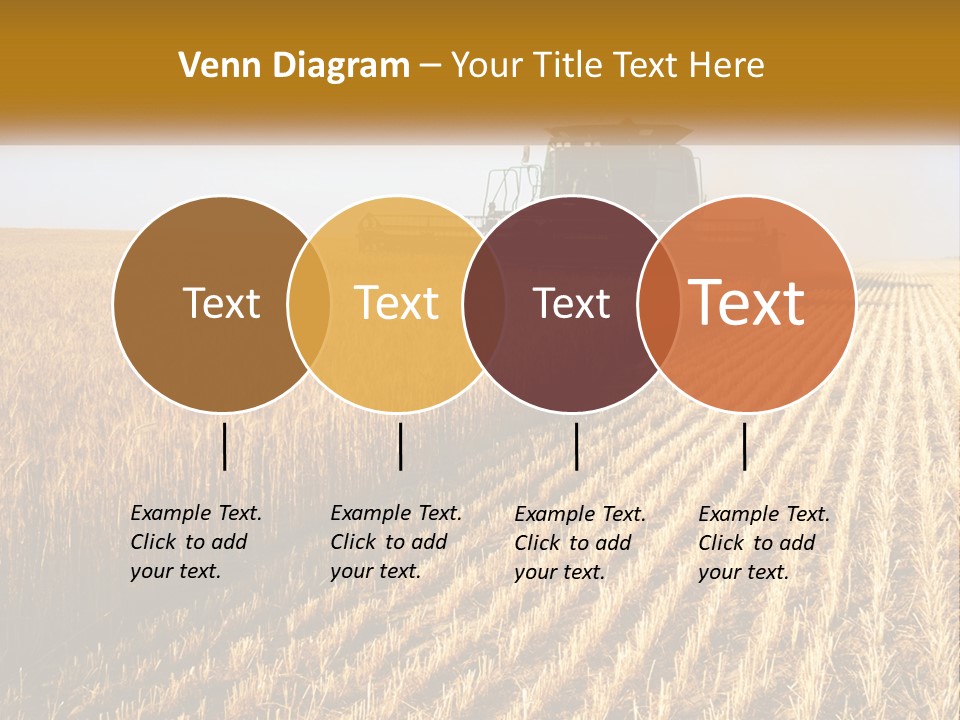 Venn Diagram – Your Title Text Here

Text

Text

Text

Text

Example Text. Click to add your text.

Example Text. Click to add your text.

Example Text. Click to add your text.

Example Text. Click to add your text.